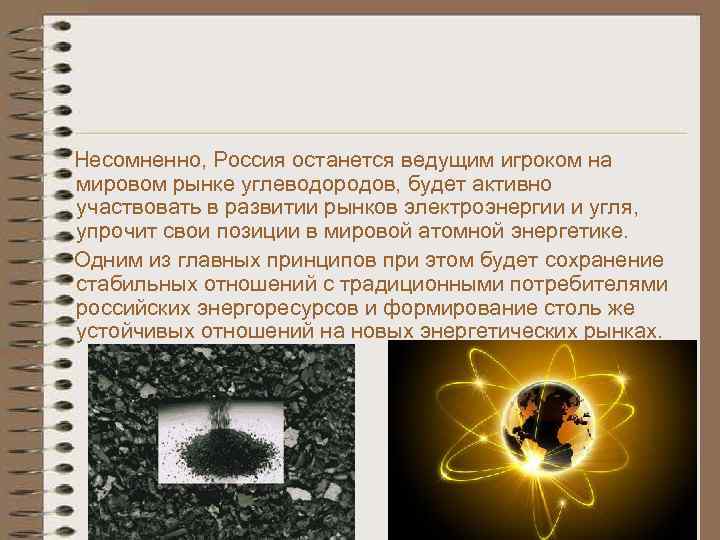 Несомненно, Россия останется ведущим игроком на мировом рынке углеводородов, будет активно участвовать в развитии рынков электроэнергии и угля, упрочит свои позиции в мировой атомной энергетике.

Одним из главных принципов при этом будет сохранение стабильных отношений с традиционными потребителями российских энергоресурсов и формирование столь же устойчивых отношений на новых энергетических рынках.